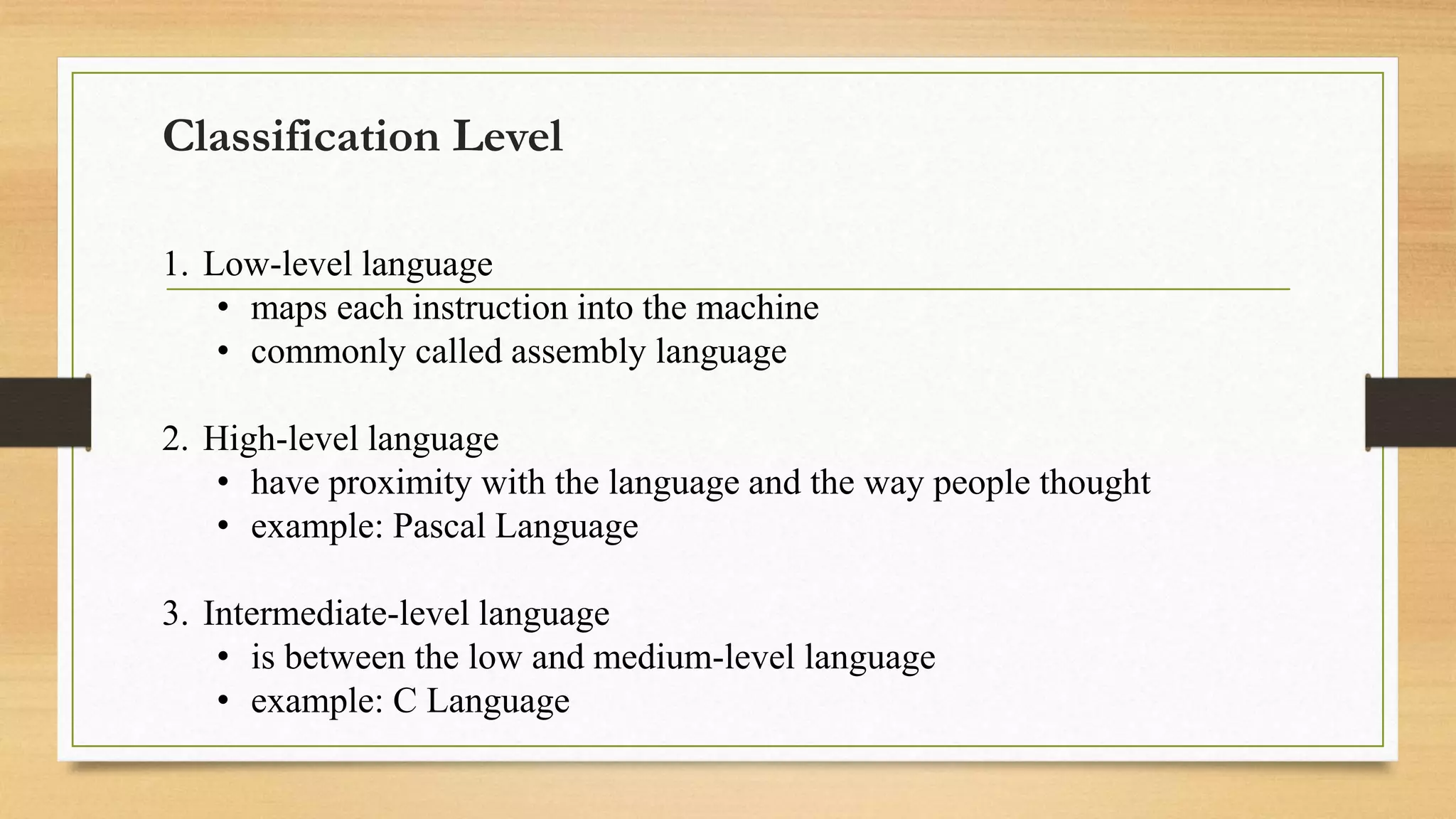 Classification Level

1. Low-level language
• maps each instruction into the machine
• commonly called assembly language

2. High-level language
• have proximity with the language and the way people thought
• example: Pascal Language

3. Intermediate-level language
• is between the low and medium-level language
• example: C Language